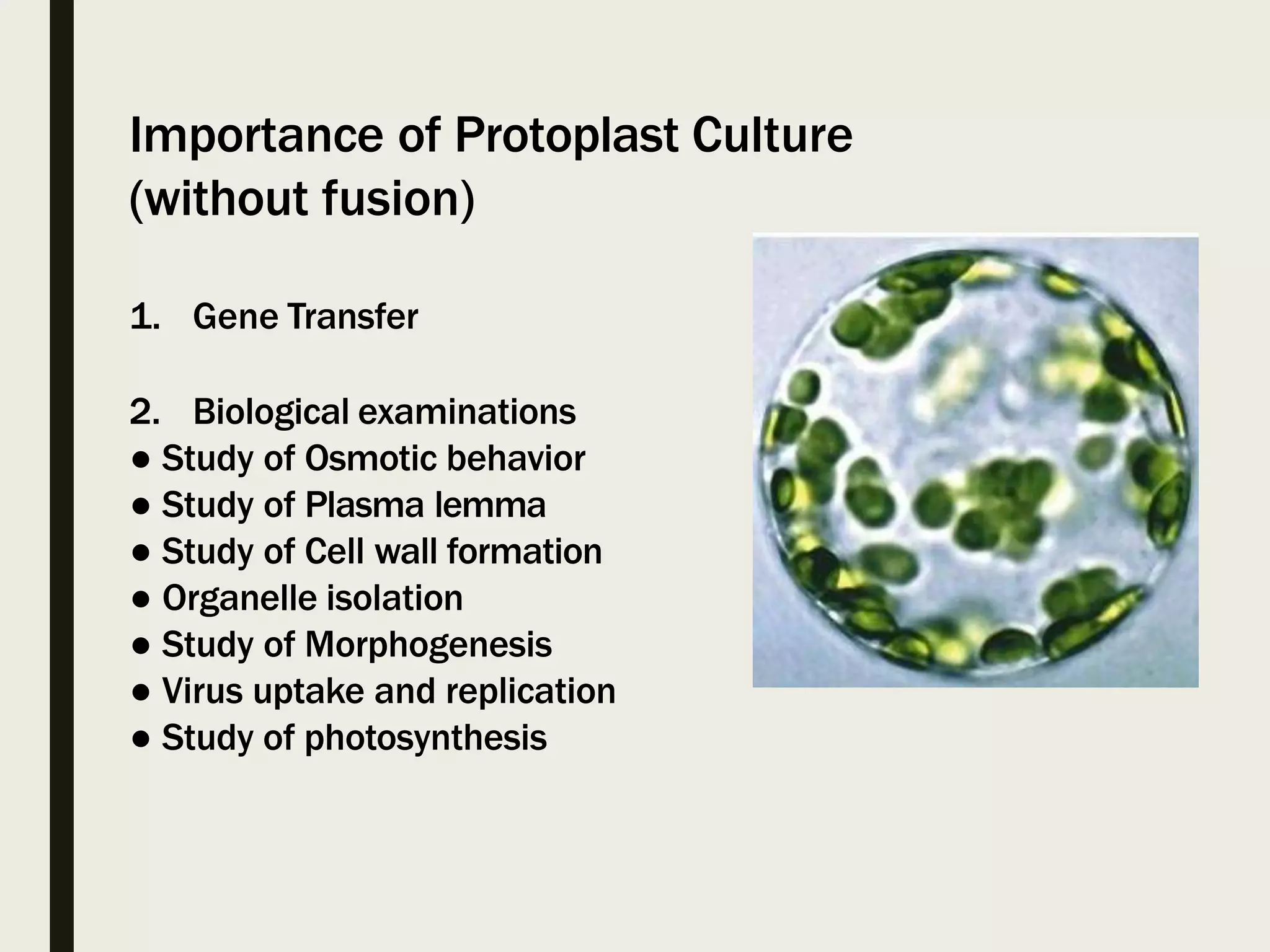 Importance of Protoplast Culture (without fusion)

1. Gene Transfer

2. Biological examinations
● Study of Osmotic behavior
● Study of Plasma lemma
● Study of Cell wall formation
● Organelle isolation
● Study of Morphogenesis
● Virus uptake and replication
● Study of photosynthesis